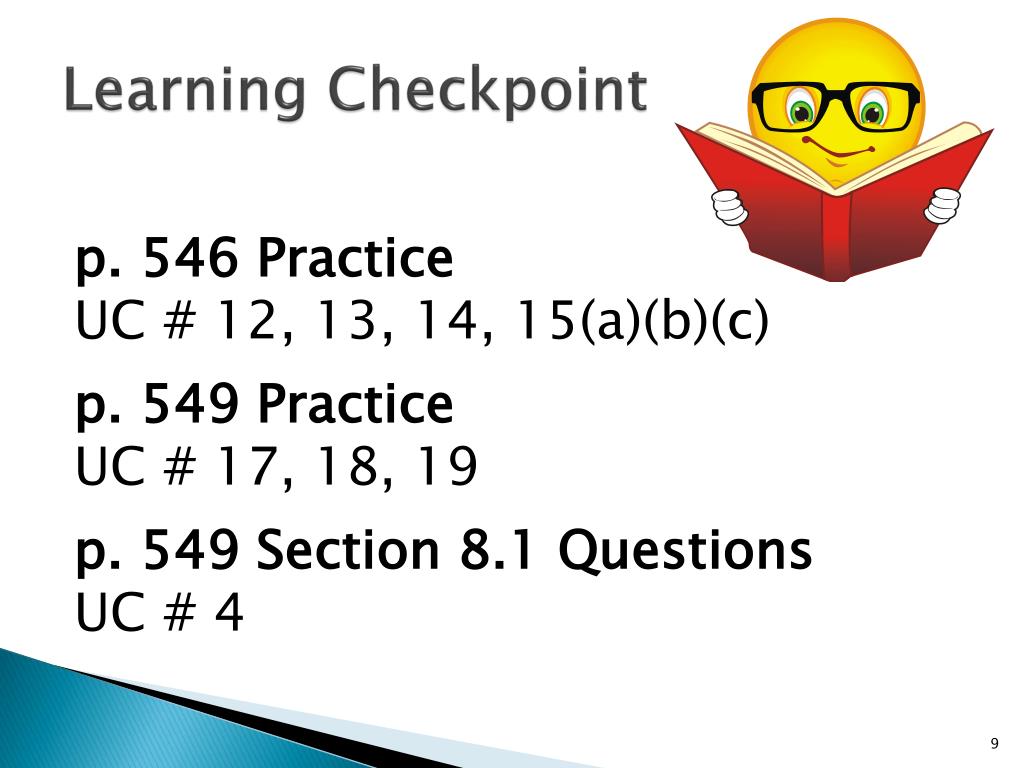 Learning Checkpoint

p. 546 Practice
UC # 12, 13, 14, 15(a)(b)(c)

p. 549 Practice
UC # 17, 18, 19

p. 549 Section 8.1 Questions
UC # 4

9